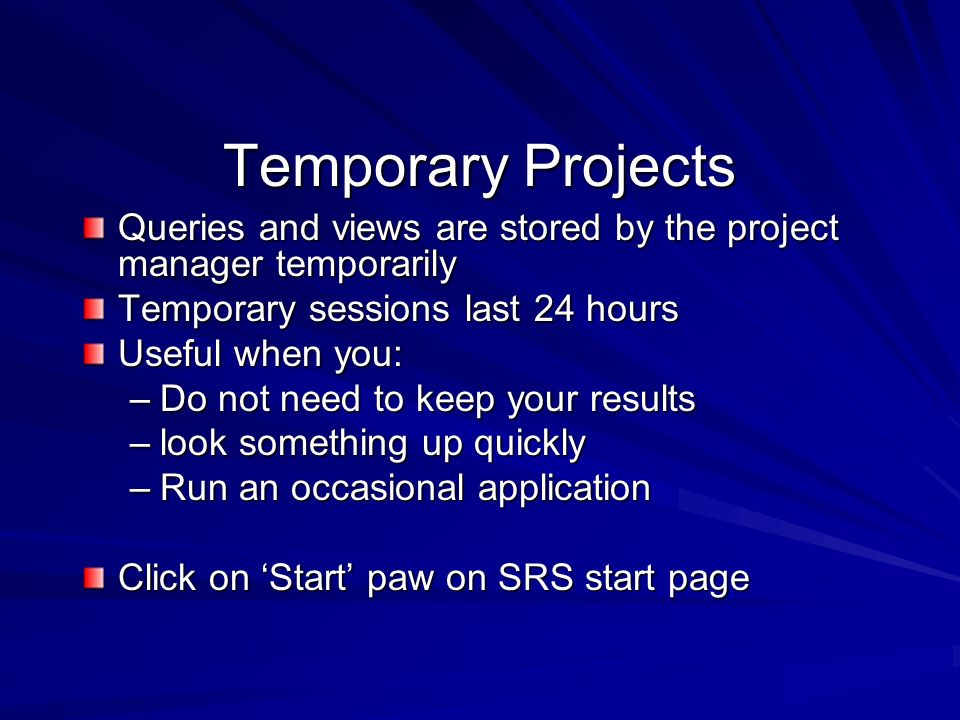 Temporary Projects

Queries and views are stored by the project manager temporarily

Temporary sessions last 24 hours

Useful when you:

– Do not need to keep your results

– look something up quickly

– Run an occasional application

Click on ‘Start’ paw on SRS start page